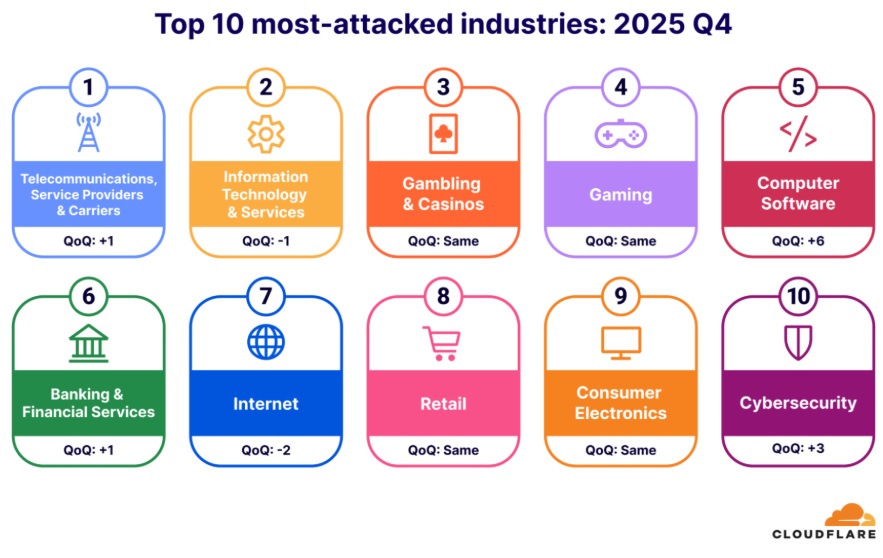 Top 10 most-attacked industries: 2025 Q4

1
Telecommunications, Service Providers & Carriers
QoQ: +1

2
Information Technology & Services
QoQ: -1

3
Gambling & Casinos
QoQ: Same

4
Gaming
QoQ: Same

5
Computer Software
QoQ: +6

6
Banking & Financial Services
QoQ: +1

7
Internet
QoQ: -2

8
Retail
QoQ: Same

9
Consumer Electronics
QoQ: Same

10
Cybersecurity
QoQ: +3

CLOUDFLARE